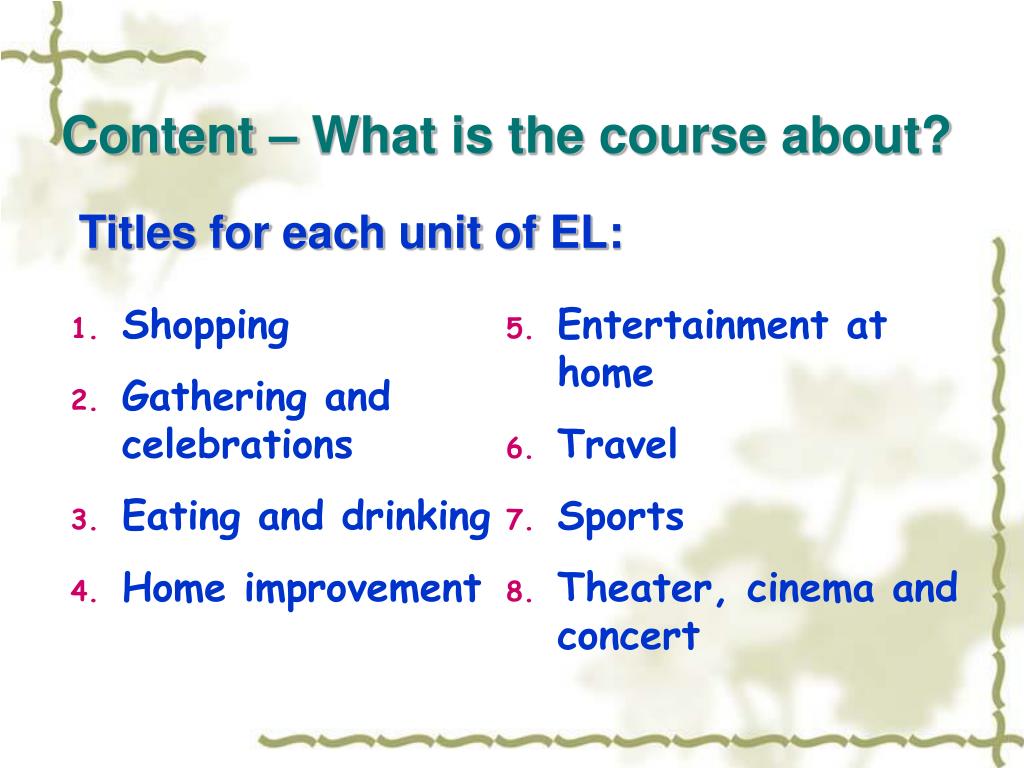 Content – What is the course about?

Titles for each unit of EL:

1. Shopping
2. Gathering and celebrations
3. Eating and drinking
4. Home improvement

5. Entertainment at home
6. Travel
7. Sports
8. Theater, cinema and concert